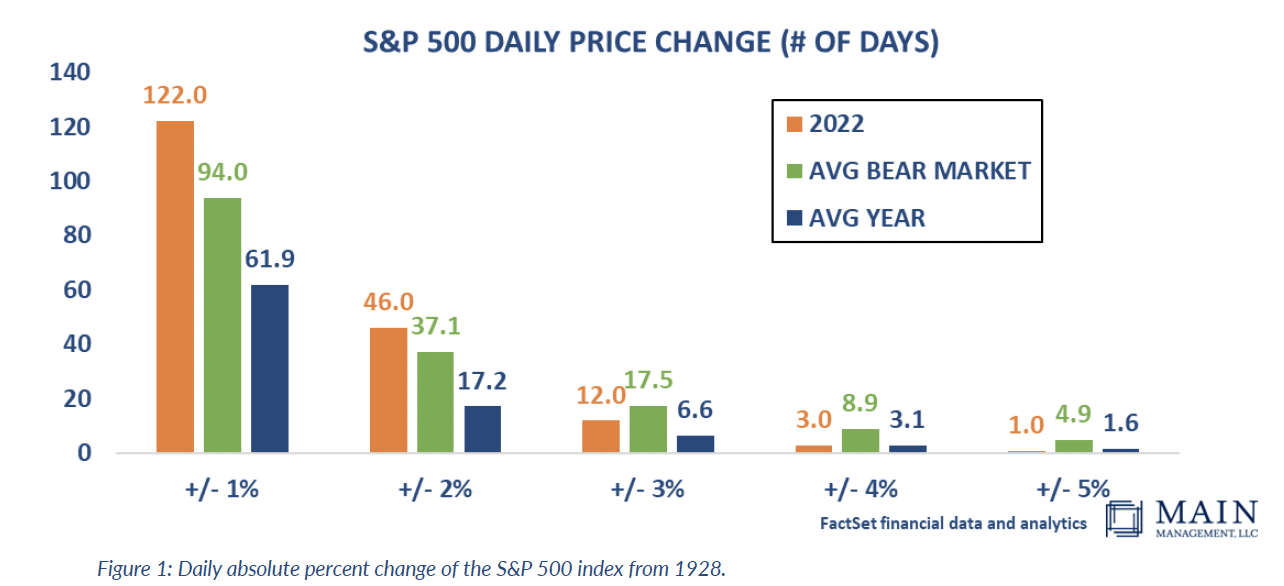 S&P 500 DAILY PRICE CHANGE (# OF DAYS)

140
120
100
80
60
40
20
0

2022
AVG BEAR MARKET
AVG YEAR

122.0
94.0
61.9
46.0
37.1
17.2
12.0
17.5
6.6
3.0
8.9
3.1
1.0
4.9
1.6

+/- 1%
+/- 2%
+/- 3%
+/- 4%
+/- 5%

FactSet financial data and analytics

MAIN
MANAGEMENT, LLC

Figure 1: Daily absolute percent change of the S&P 500 index from 1928.